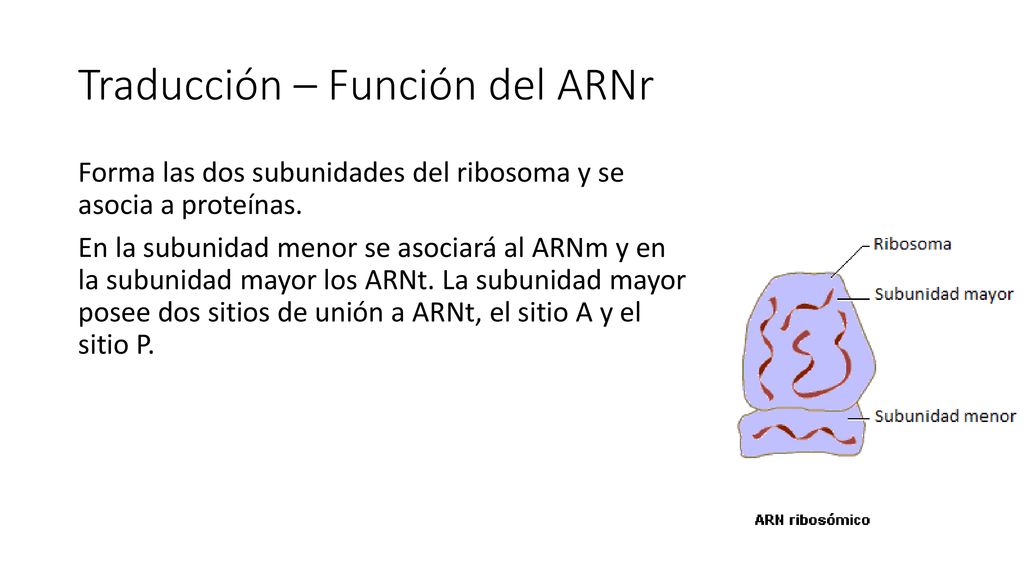 Traducción – Función del ARNr

Forma las dos subunidades del ribosoma y se asocia a proteínas.

En la subunidad menor se asociará al ARNm y en la subunidad mayor los ARNt. La subunidad mayor posee dos sitios de unión a ARNt, el sitio A y el sitio P.

Ribosoma
Subunidad mayor
Subunidad menor

ARN ribosómico